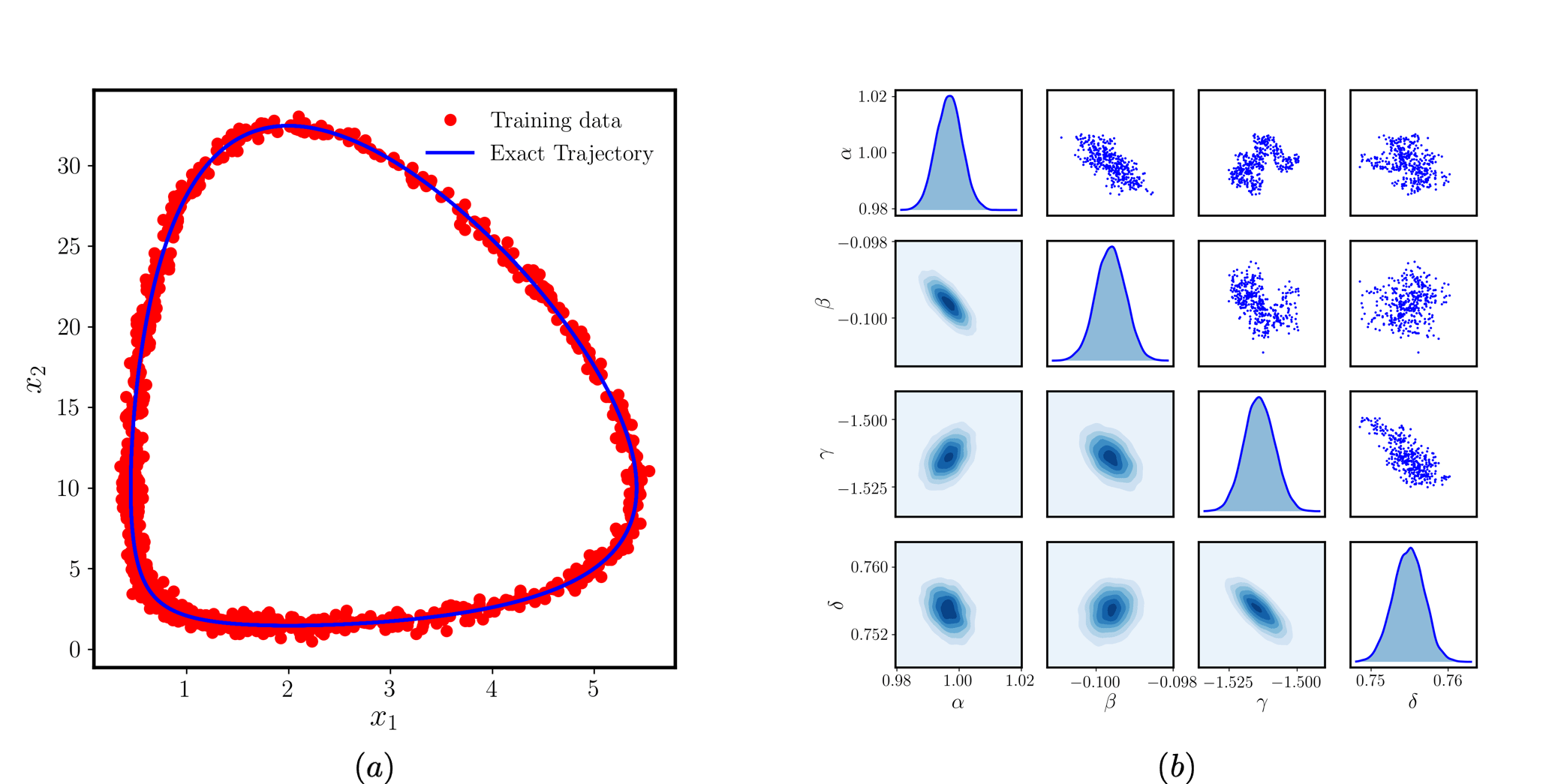 Training data
Exact Trajectory

$x_2$

30
25
20
15
10
5
0

1 2 3 4 5

$x_1$

$(a)$

$\alpha$
1.02
1.00
0.98

$\beta$
$-0.098$
$-0.100$

$\gamma$
$-1.500$
$-1.525$

$\delta$
0.760
0.752

0.98 1.00 1.02
$\alpha$

$-0.100$ $-0.098$
$\beta$

$-1.525$ $-1.500$
$\gamma$

0.75 0.76
$\delta$

$(b)$